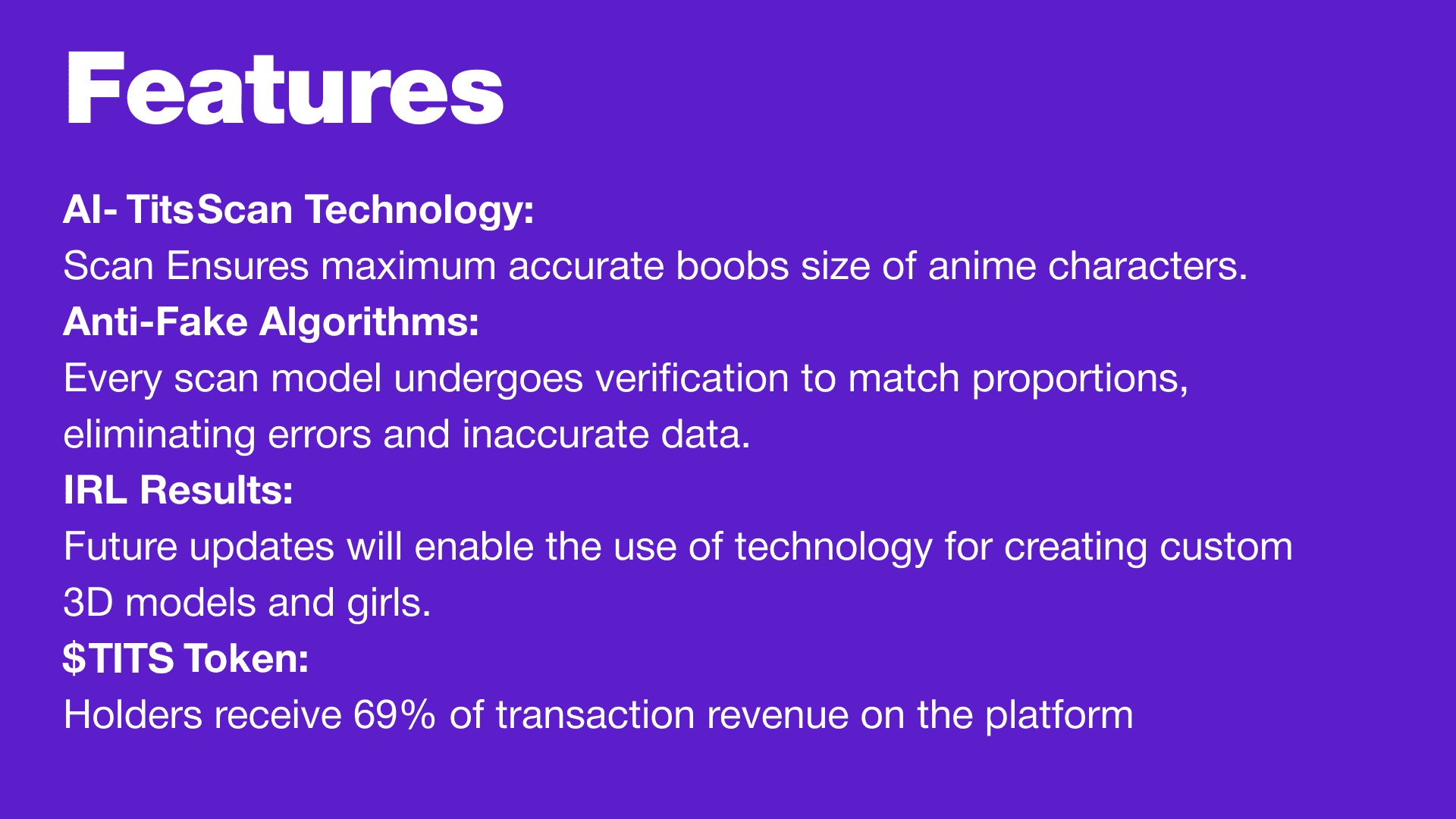 Features

AI- TitsScan Technology:
Scan Ensures maximum accurate boobs size of anime characters.
Anti-Fake Algorithms:
Every scan model undergoes verification to match proportions, eliminating errors and inaccurate data.
IRL Results:
Future updates will enable the use of technology for creating custom 3D models and girls.
$TITS Token:
Holders receive 69% of transaction revenue on the platform